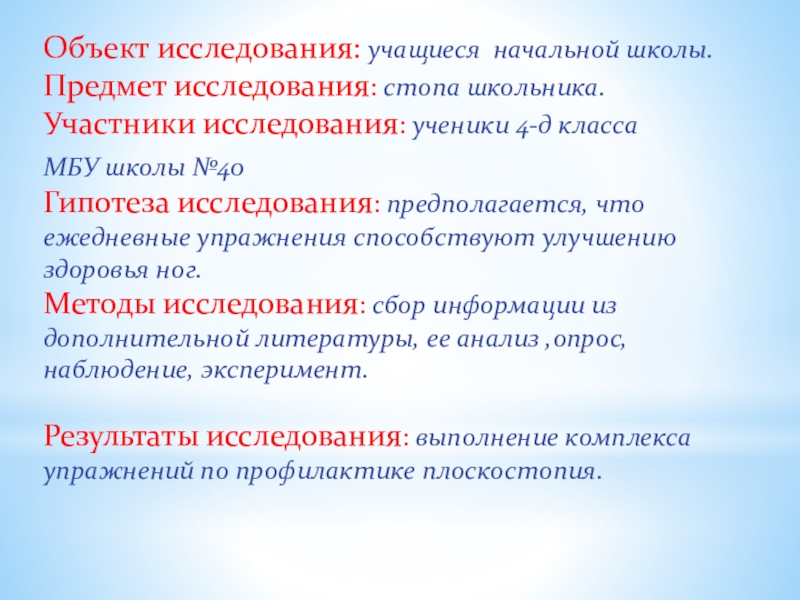 Объект исследования: учащиеся  начальной школы.
Предмет исследования: стопа школьника.
Участники исследования: ученики 4-д класса
МБУ школы №40
Гипотеза исследования: предполагается, что ежедневные упражнения способствуют улучшению здоровья ног.
Методы исследования: сбор информации из дополнительной литературы, ее анализ ,опрос, наблюдение, эксперимент.

Результаты исследования: выполнение комплекса упражнений по профилактике плоскостопия.